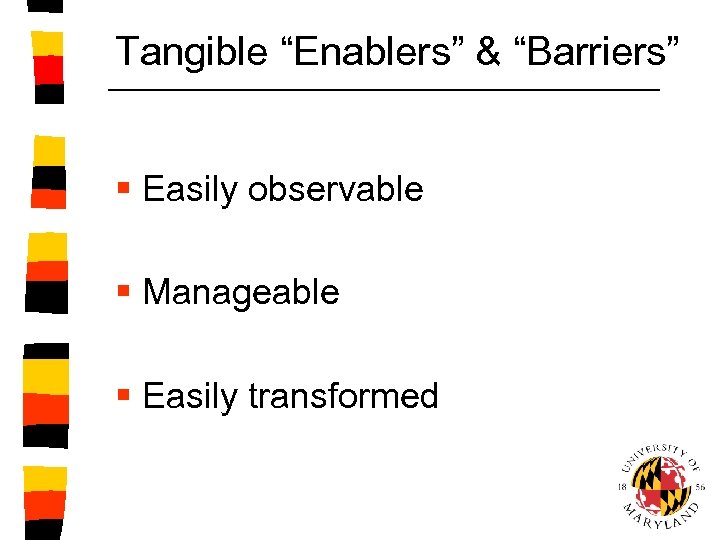 Tangible “Enablers” & “Barriers”

▪ Easily observable

▪ Manageable

▪ Easily transformed

UNIVERSITY OF MARYLAND 18 56